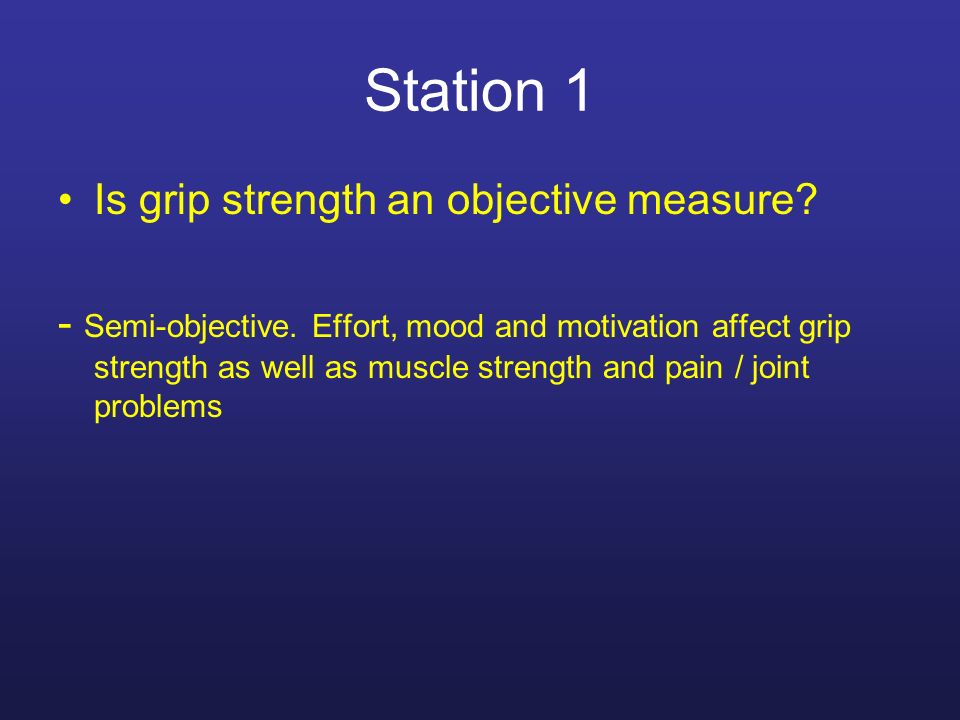 Station 1

• Is grip strength an objective measure?

- Semi-objective. Effort, mood and motivation affect grip strength as well as muscle strength and pain / joint problems